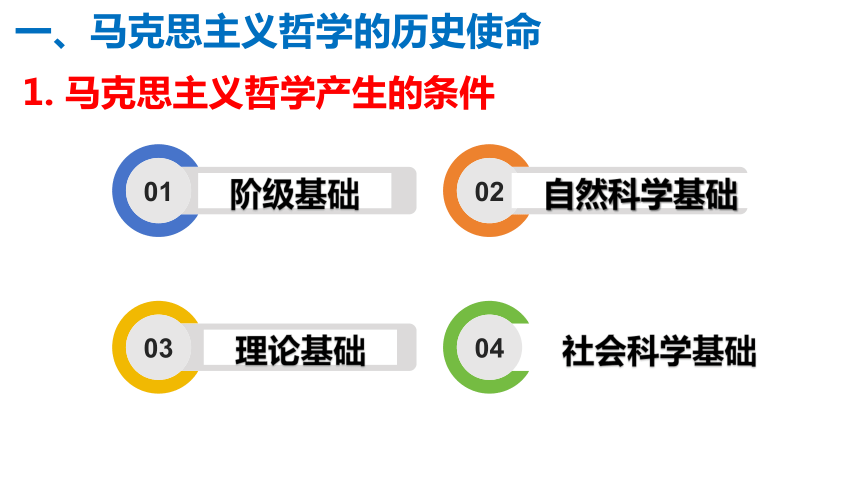 一、马克思主义哲学的历史使命

1. 马克思主义哲学产生的条件

01 阶级基础

02 自然科学基础

03 理论基础

04 社会科学基础